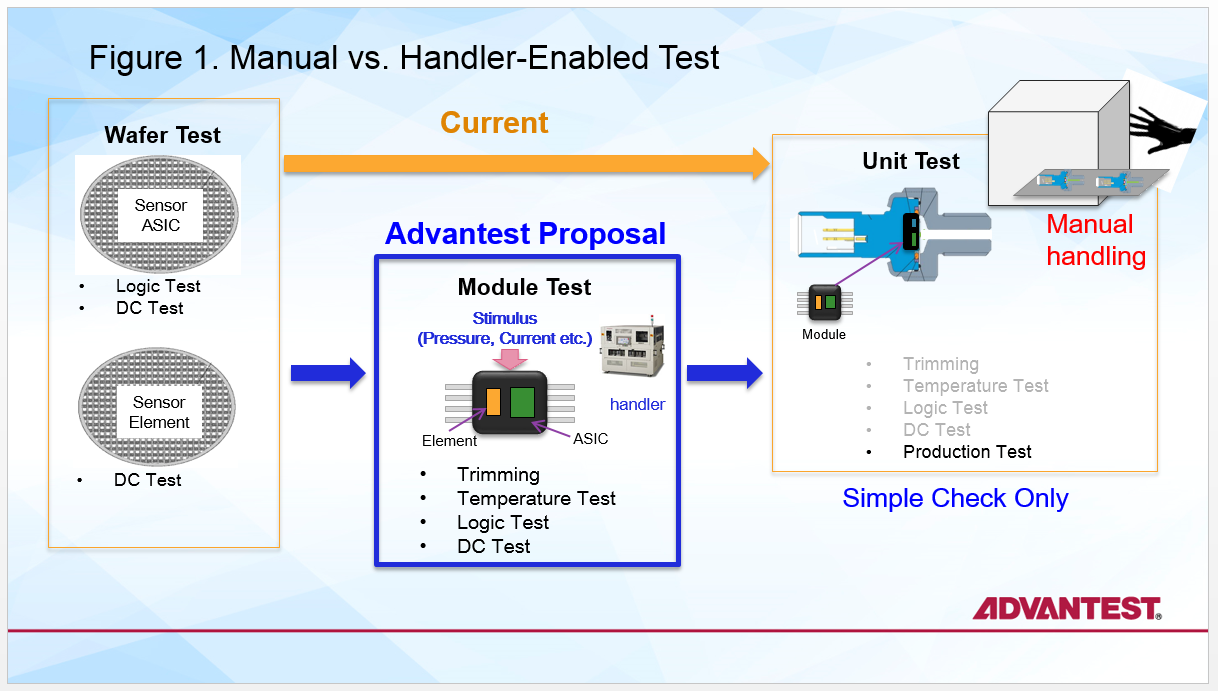 Figure 1. Manual vs. Handler-Enabled Test

Wafer Test

Sensor ASIC

• Logic Test
• DC Test

Sensor Element

• DC Test

Current

Advantest Proposal

Module Test

Stimulus (Pressure, Current etc.)

handler

Element

ASIC

• Trimming
• Temperature Test
• Logic Test
• DC Test

Unit Test

Manual handling

Module

• Trimming
• Temperature Test
• Logic Test
• DC Test
• Production Test

Simple Check Only

ADVANTEST®